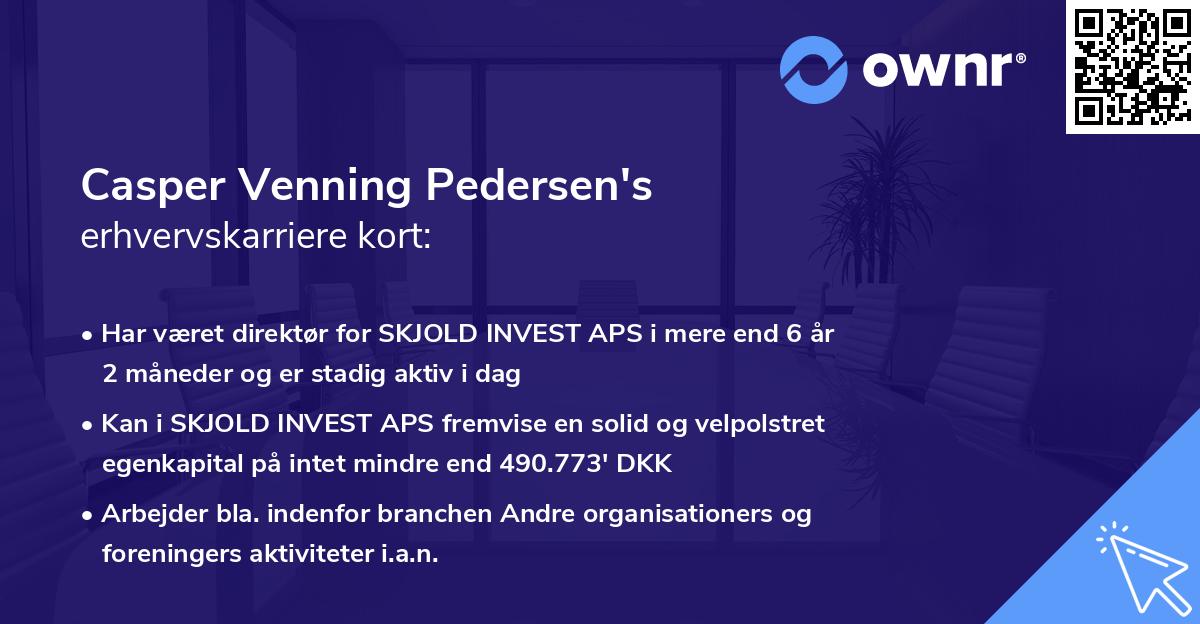 ownr®

Casper Venning Pedersen's
erhvervskarriere kort:

• Har været direktør for SKJOLD INVEST APS i mere end 6 år 2 måneder og er stadig aktiv i dag

• Kan i SKJOLD INVEST APS fremvise en solid og velpolstret egenkapital på intet mindre end 490.773' DKK

• Arbejder bla. indenfor branchen Andre organisationers og foreningers aktiviteter i.a.n.